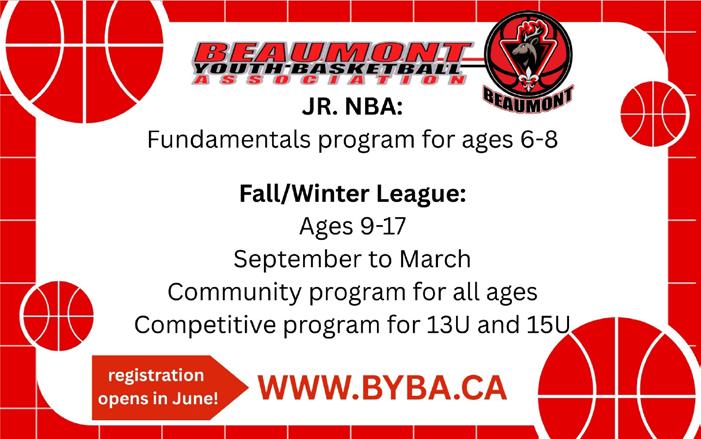 BEAUMONT
YOUTH BASKETBALL
ASSOCIATION

BEAUMONT

JR. NBA:
Fundamentals program for ages 6-8

Fall/Winter League:
Ages 9-17
September to March
Community program for all ages
Competitive program for 13U and 15U

registration opens in June!

WWW.BYBA.CA